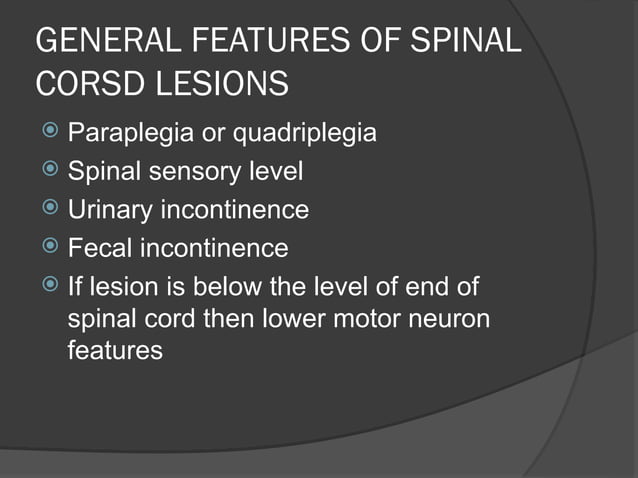 GENERAL FEATURES OF SPINAL CORSD LESIONS

Paraplegia or quadriplegia
Spinal sensory level
Urinary incontinence
Fecal incontinence
If lesion is below the level of end of spinal cord then lower motor neuron features